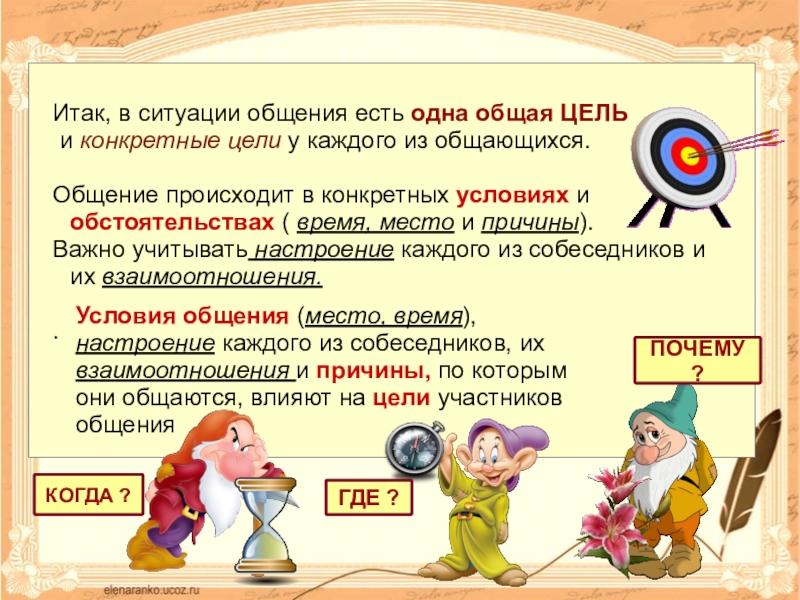 Итак, в ситуации общения есть одна общая ЦЕЛЬ и конкретные цели у каждого из общающихся.

Общение происходит в конкретных условиях и обстоятельствах ( время, место и причины).
Важно учитывать настроение каждого из собеседников и их взаимоотношения.

.

Условия общения (место, время), настроение каждого из собеседников, их взаимоотношения и причины, по которым они общаются, влияют на цели участников общения

ПОЧЕМУ ?

КОГДА ?

ГДЕ ?

elenaranko.ucoz.ru